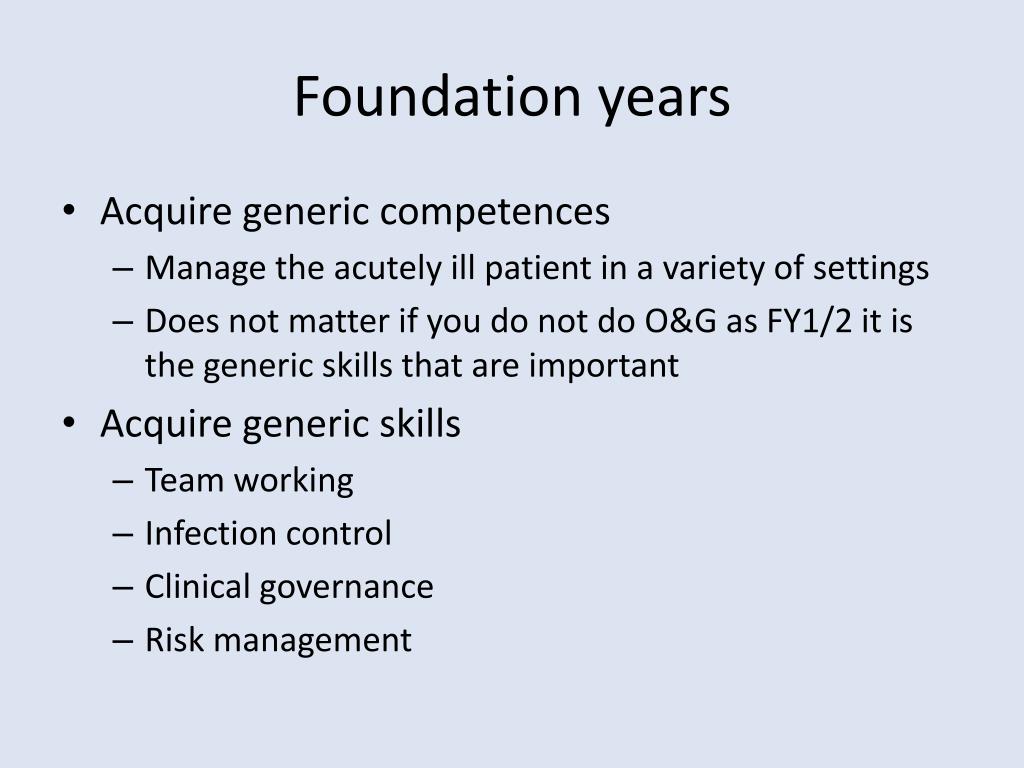 Foundation years

• Acquire generic competences
– Manage the acutely ill patient in a variety of settings
– Does not matter if you do not do O&G as FY1/2 it is the generic skills that are important

• Acquire generic skills
– Team working
– Infection control
– Clinical governance
– Risk management